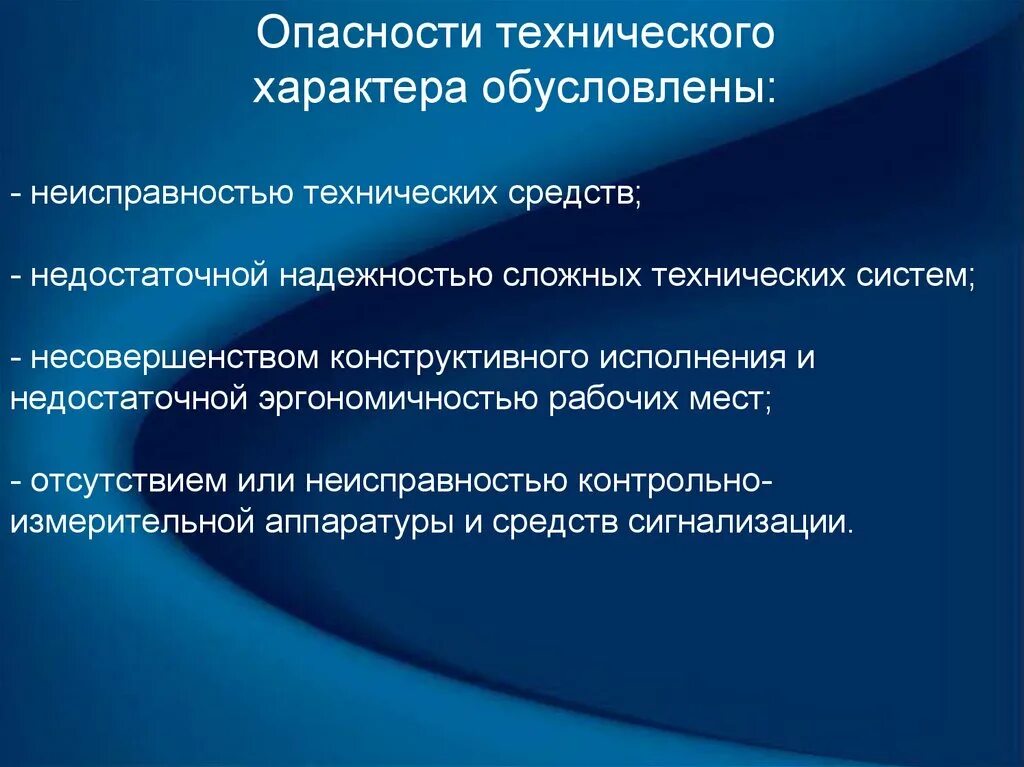 Опасности технического характера обусловлены:

- неисправностью технических средств;

- недостаточной надежностью сложных технических систем;

- несовершенством конструктивного исполнения и недостаточной эргономичностью рабочих мест;

- отсутствием или неисправностью контрольно-измерительной аппаратуры и средств сигнализации.